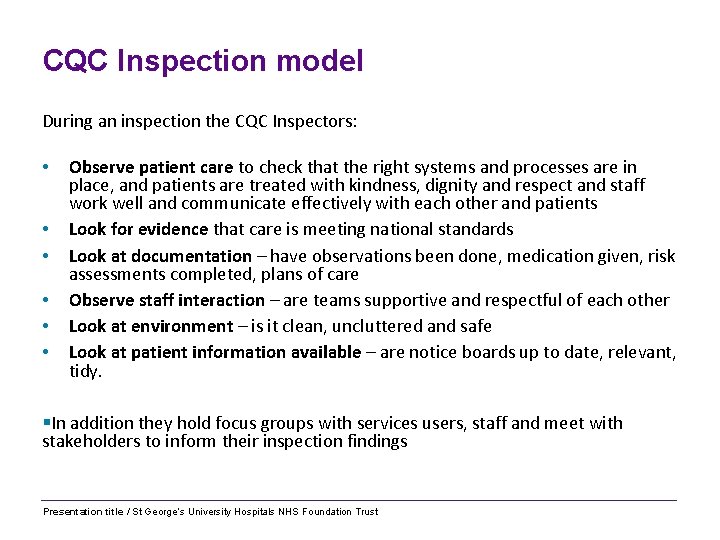 CQC Inspection model

During an inspection the CQC Inspectors:

• Observe patient care to check that the right systems and processes are in place, and patients are treated with kindness, dignity and respect and staff work well and communicate effectively with each other and patients
• Look for evidence that care is meeting national standards
• Look at documentation – have observations been done, medication given, risk assessments completed, plans of care
• Observe staff interaction – are teams supportive and respectful of each other
• Look at environment – is it clean, uncluttered and safe
• Look at patient information available – are notice boards up to date, relevant, tidy.

▪In addition they hold focus groups with services users, staff and meet with stakeholders to inform their inspection findings

Presentation title / St George's University Hospitals NHS Foundation Trust